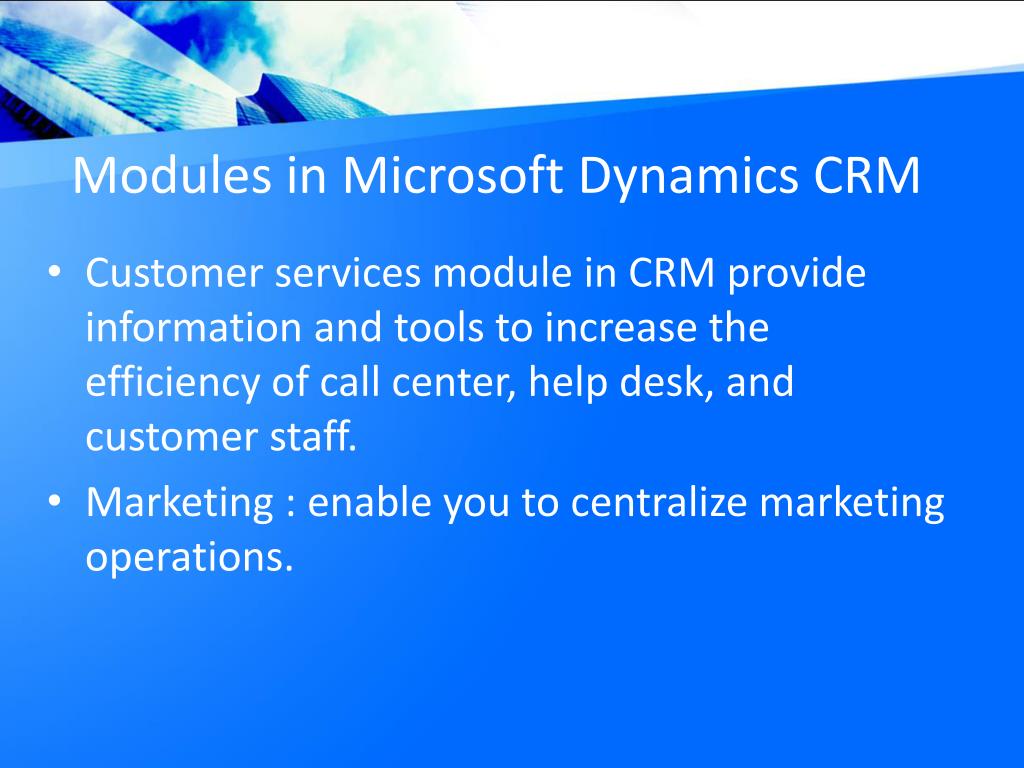 Modules in Microsoft Dynamics CRM

• Customer services module in CRM provide information and tools to increase the efficiency of call center, help desk, and customer staff.
• Marketing : enable you to centralize marketing operations.